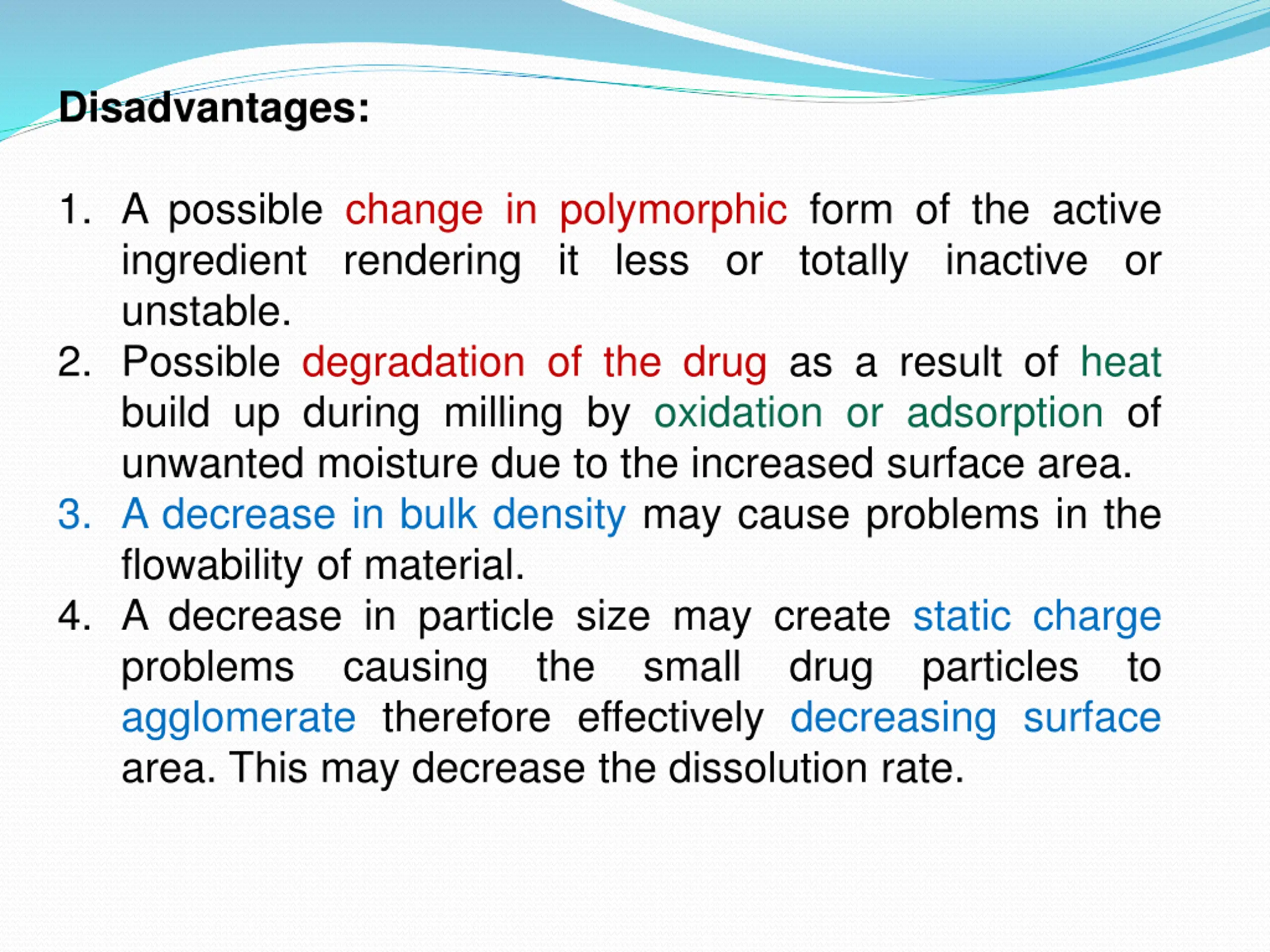 Disadvantages:

1. A possible change in polymorphic form of the active ingredient rendering it less or totally inactive or unstable.
2. Possible degradation of the drug as a result of heat build up during milling by oxidation or adsorption of unwanted moisture due to the increased surface area.
3. A decrease in bulk density may cause problems in the flowability of material.
4. A decrease in particle size may create static charge problems causing the small drug particles to agglomerate therefore effectively decreasing surface area. This may decrease the dissolution rate.